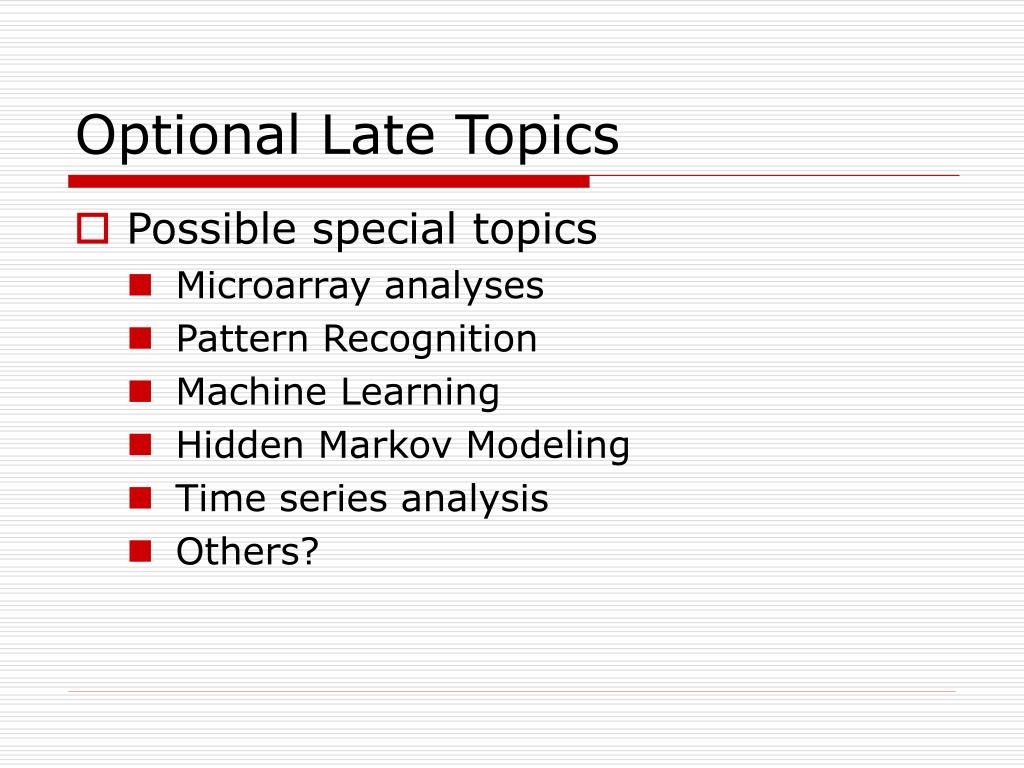 Optional Late Topics

Possible special topics

Microarray analyses
Pattern Recognition
Machine Learning
Hidden Markov Modeling
Time series analysis
Others?